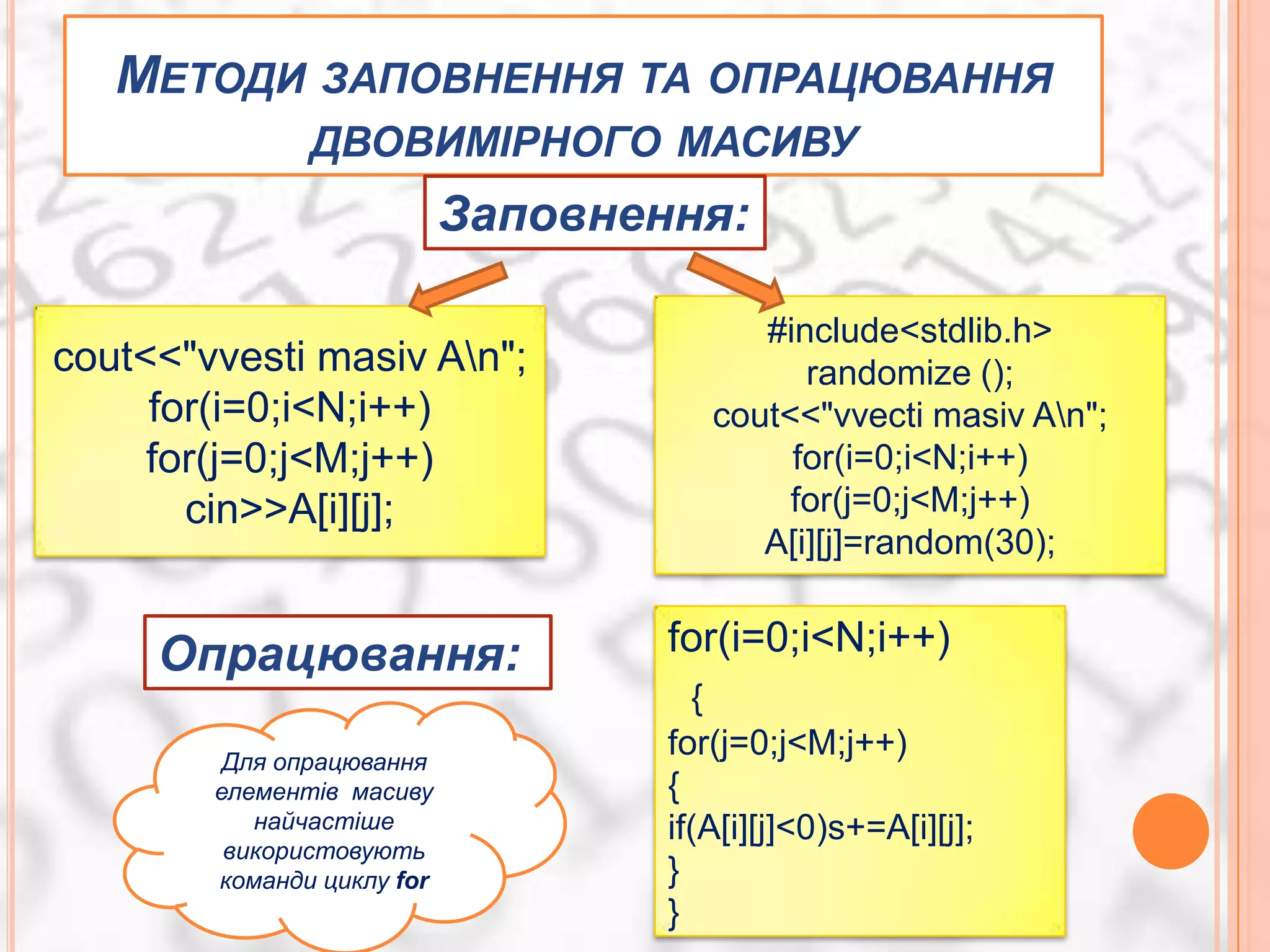 МЕТОДИ ЗАПОВНЕННЯ ТА ОПРАЦЮВАННЯ ДВОВИМІРНОГО МАСИВУ

Заповнення:

cout<<"vvesti masiv A\n";
for(i=0;i<N;i++)
for(j=0;j<M;j++)
cin>>A[i][j];

#include<stdlib.h>
randomize ();
cout<<"vvecti masiv A\n";
for(i=0;i<N;i++)
for(j=0;j<M;j++)
A[i][j]=random(30);

Опрацювання:

Для опрацювання елементів масиву найчастіше використовують команди циклу for

for(i=0;i<N;i++)
{
for(j=0;j<M;j++)
{
if(A[i][j]<0)s+=A[i][j];
}
}